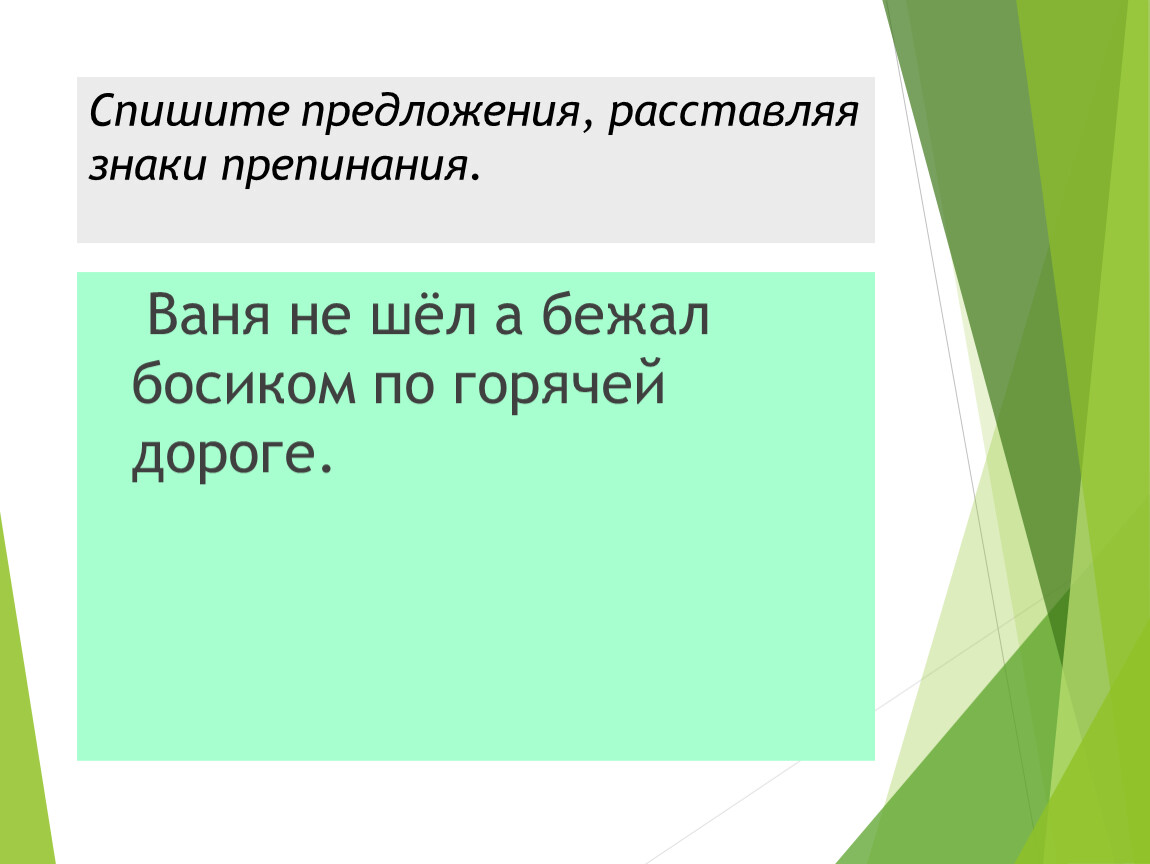 Спишите предложения, расставляя знаки препинания.

Ваня не шёл а бежал босиком по горячей дороге.